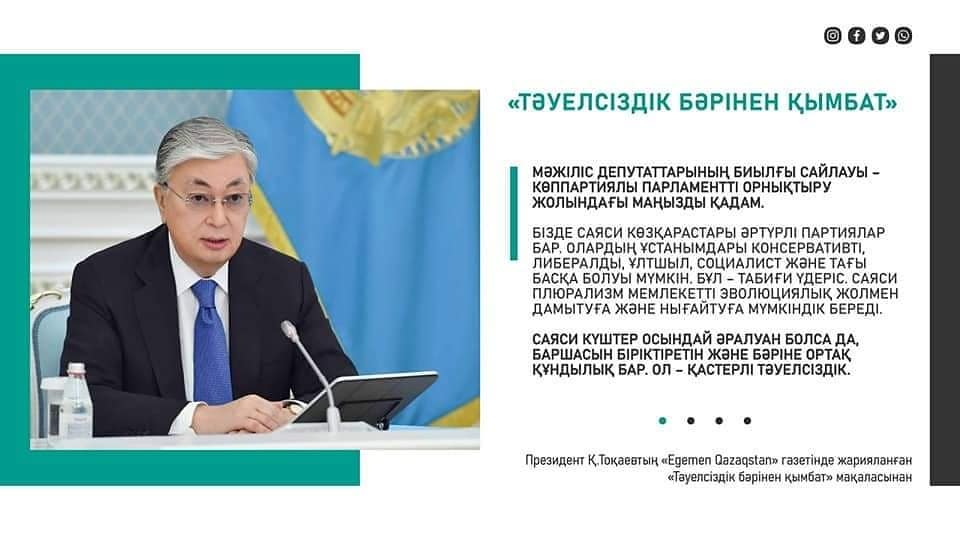 «ТӘУЕЛСІЗДІК БӘРІНЕН ҚЫМБАТ»

МӘЖІЛІС ДЕПУТАТТАРЫНЫҢ БИЫЛҒЫ САЙЛАУЫ – КӨППАРТИЯЛЫ ПАРЛАМЕНТТІ ОРНЫҚТЫРУ ЖОЛЫНДАҒЫ МАҢЫЗДЫ ҚАДАМ.

БІЗДЕ САЯСИ КӨЗҚАРАСТАРЫ ӘРТҮРЛІ ПАРТИЯЛАР БАР. ОЛАРДЫҢ ҰСТАНЫМДАРЫ КОНСЕРВАТИВТІ, ЛИБЕРАЛДЫ, ҰЛТШЫЛ, СОЦИАЛИСТ ЖӘНЕ ТАҒЫ БАСҚА БОЛУЫ МҮМКІН. БҰЛ – ТАБИҒИ ҮДЕРІС. САЯСИ ПЛЮРАЛИЗМ МЕМЛЕКЕТТІ ЭВОЛЮЦИЯЛЫҚ ЖОЛМЕН ДАМЫТУҒА ЖӘНЕ НЫҒАЙТУҒА МҮМКІНДІК БЕРЕДІ.

САЯСИ КҮШТЕР ОСЫНДАЙ ӘРАЛУАН БОЛСА ДА, БАРШАСЫН БІРІКТІРЕТІН ЖӘНЕ БӘРІНЕ ОРТАҚ ҚҰНДЫЛЫҚ БАР. ОЛ – ҚАСТЕРЛІ ТӘУЕЛСІЗДІК.

Президент Қ.Тоқаевтың «Egemen Qazaqstan» газетінде жарияланған «Тәуелсіздік бәрінен қымбат» мақаласынан